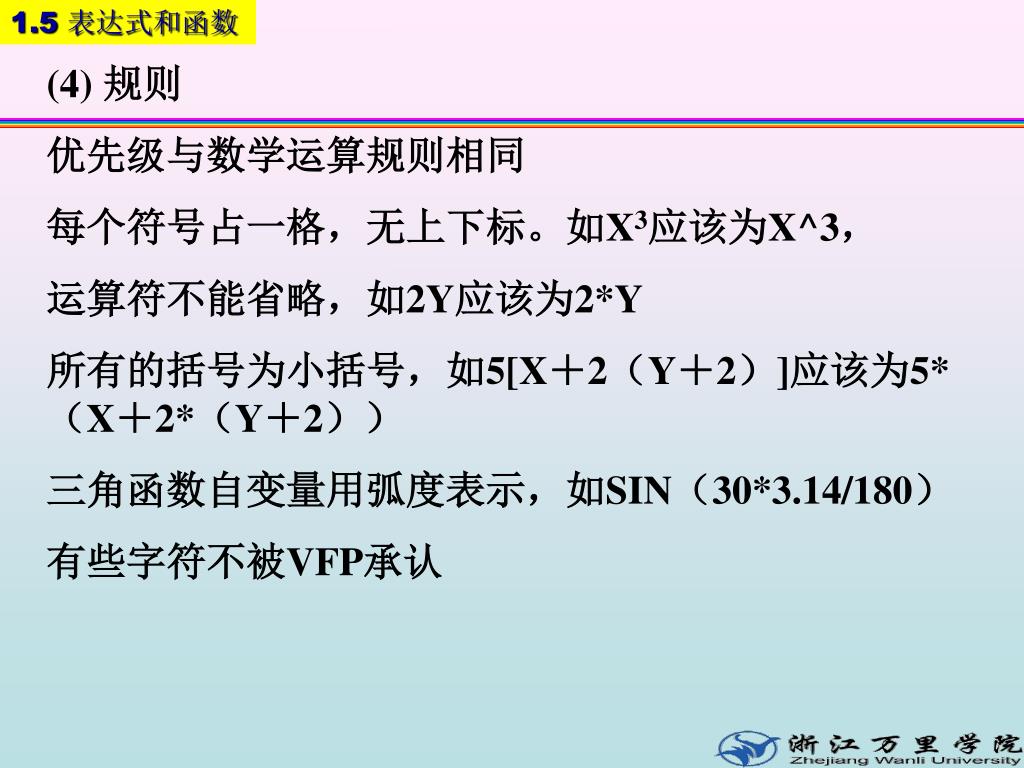 1.5 表达式和函数

(4) 规则

优先级与数学运算规则相同

每个符号占一格，无上下标。如$X^3$应该为X^3，

运算符不能省略，如2Y应该为2*Y

所有的括号为小括号，如5[X＋2（Y＋2）]应该为5*（X＋2*（Y＋2））

三角函数自变量用弧度表示，如SIN（30*3.14/180）

有些字符不被VFP承认

浙江万里学院
Zhejiang Wanli University